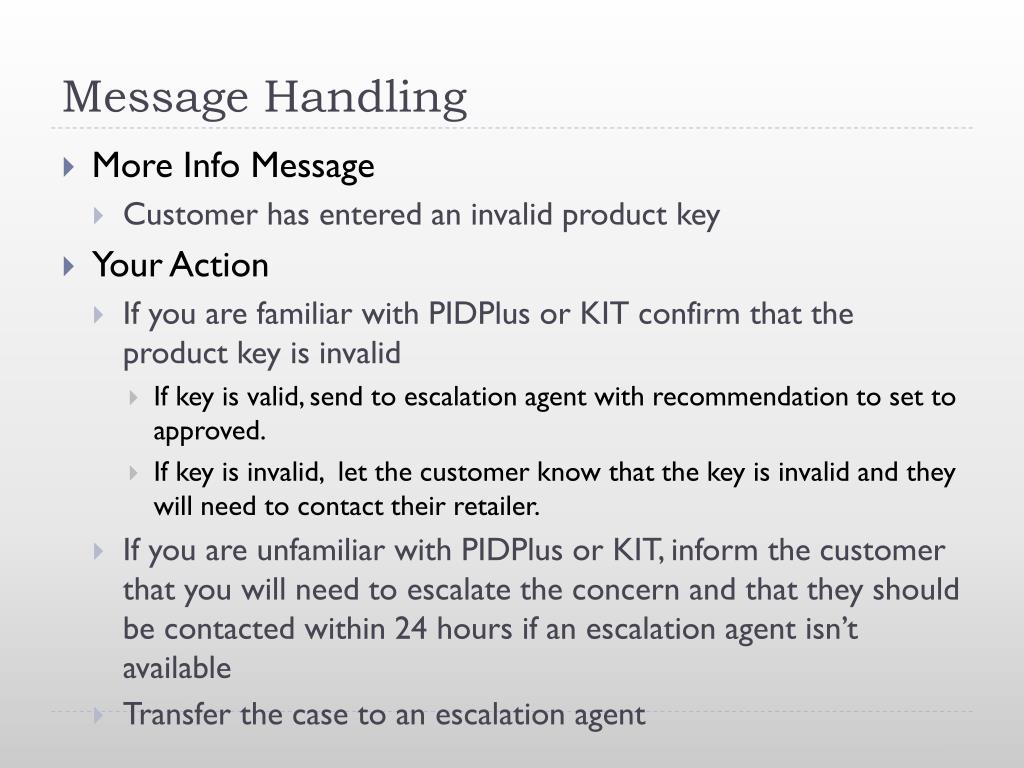 Message Handling

More Info Message

Customer has entered an invalid product key

Your Action

If you are familiar with PIDPlus or KIT confirm that the product key is invalid

If key is valid, send to escalation agent with recommendation to set to approved.

If key is invalid, let the customer know that the key is invalid and they will need to contact their retailer.

If you are unfamiliar with PIDPlus or KIT, inform the customer that you will need to escalate the concern and that they should be contacted within 24 hours if an escalation agent isn't available

Transfer the case to an escalation agent